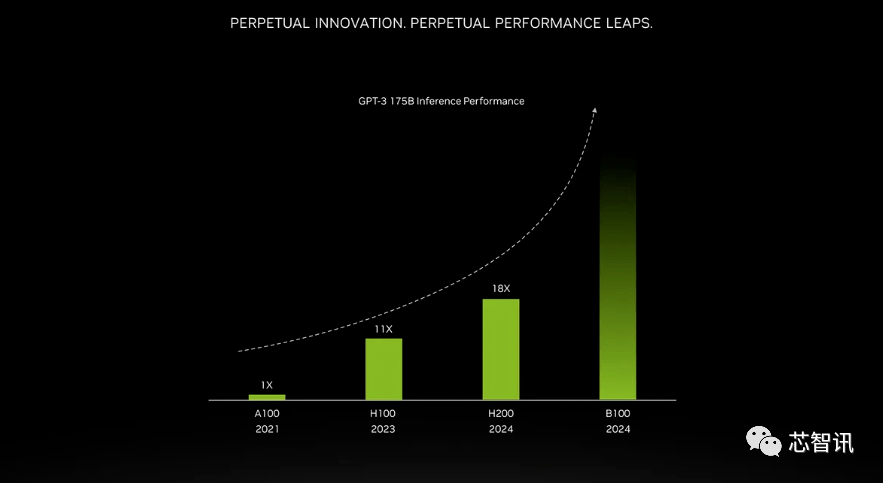 PERPETUAL INNOVATION. PERPETUAL PERFORMANCE LEAPS.

GPT-3 175B Inference Performance

1X
11X
18X

A100
2021

H100
2023

H200
2024

B100
2024

芯智讯